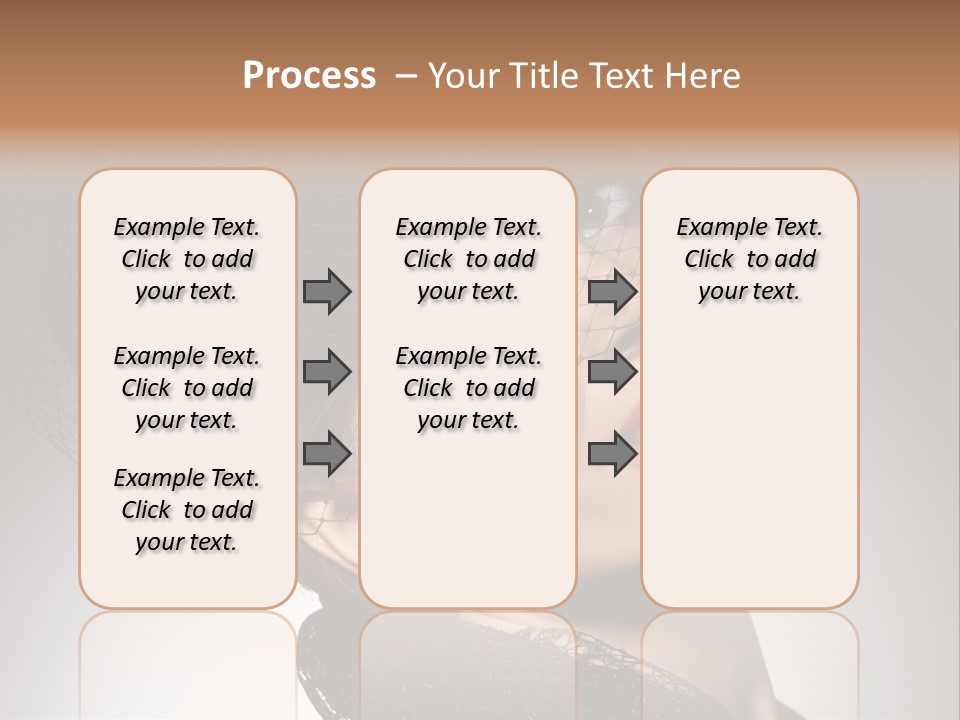 Process – Your Title Text Here

Example Text. Click to add your text.

Example Text. Click to add your text.

Example Text. Click to add your text.

Example Text. Click to add your text.

Example Text. Click to add your text.

Example Text. Click to add your text.